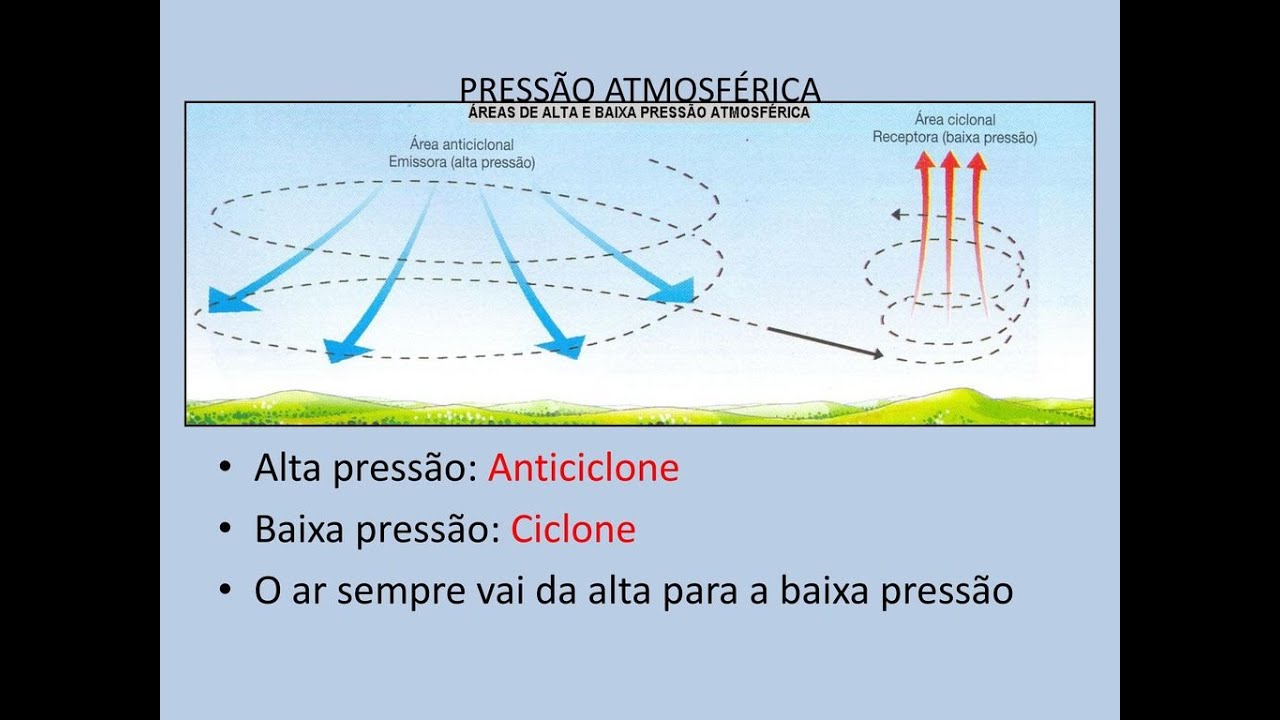 PRESSÃO ATMOSFÉRICA

ÁREAS DE ALTA E BAIXA PRESSÃO ATMOSFÉRICA

Área anticiclonal
Emissora (alta pressão)

Área ciclonal
Receptora (baixa pressão)

• Alta pressão: Anticiclone
• Baixa pressão: Ciclone
• O ar sempre vai da alta para a baixa pressão